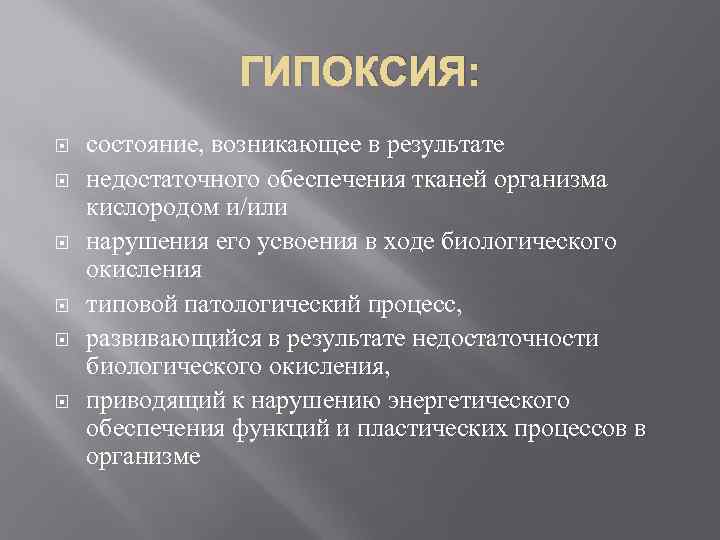 ГИПОКСИЯ:

состояние, возникающее в результате

недостаточного обеспечения тканей организма кислородом и/или

нарушения его усвоения в ходе биологического окисления

типовой патологический процесс,

развивающийся в результате недостаточности биологического окисления,

приводящий к нарушению энергетического обеспечения функций и пластических процессов в организме